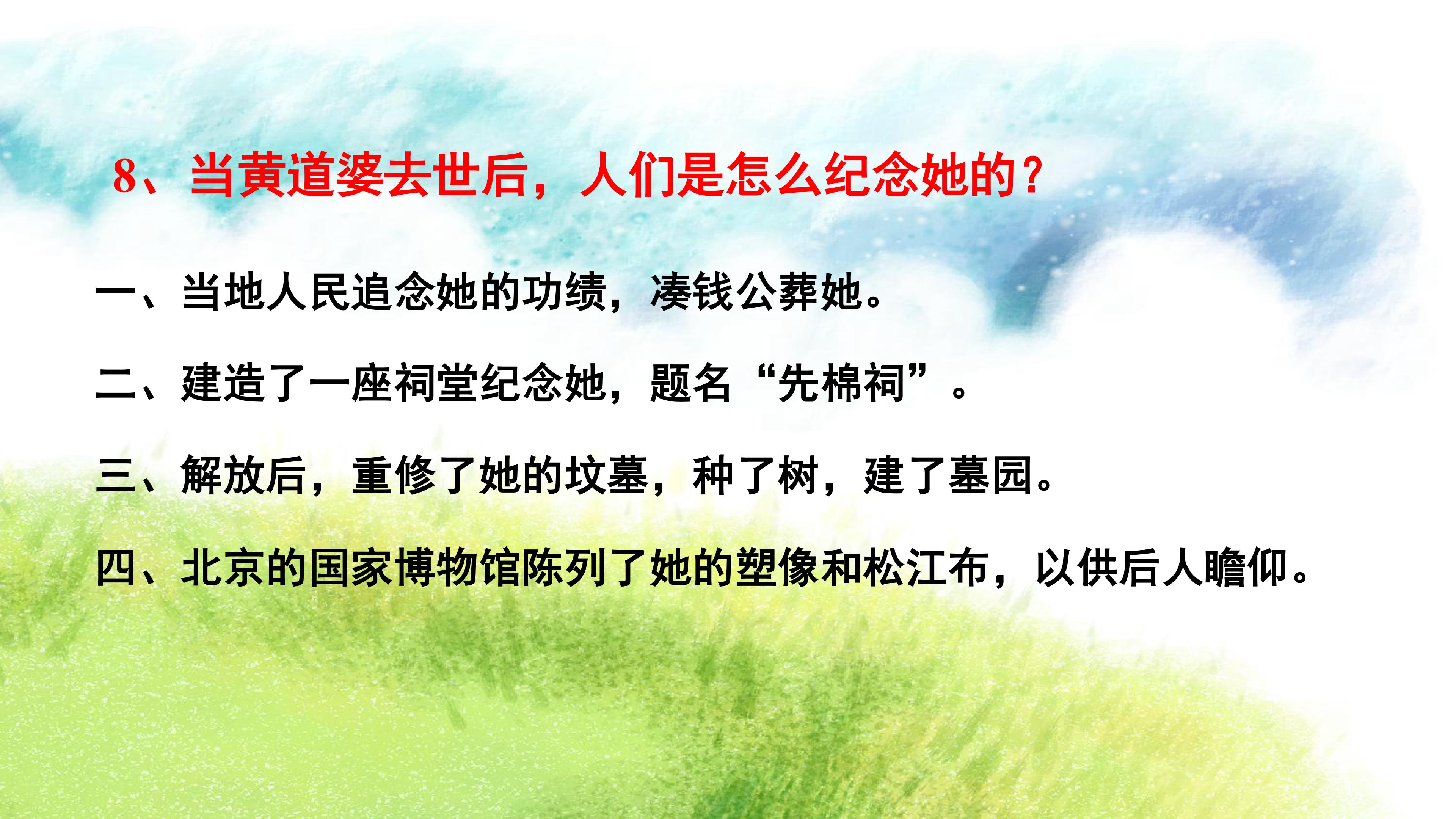 8、当黄道婆去世后，人们是怎么纪念她的？

一、当地人民追念她的功绩，凑钱公葬她。

二、建造了一座祠堂纪念她，题名“先棉祠”。

三、解放后，重修了她的坟墓，种了树，建了墓园。

四、北京的国家博物馆陈列了她的塑像和松江布，以供后人瞻仰。